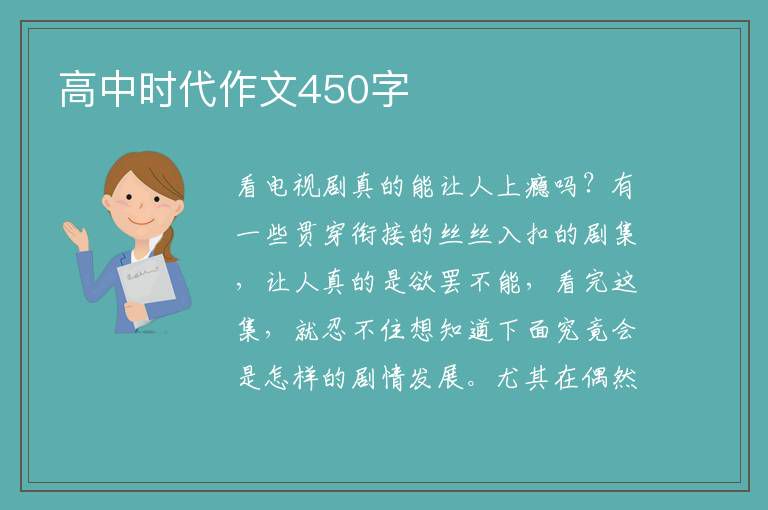 高中时代作文450字

看电视剧真的能让人上瘾吗？有一些贯穿衔接的丝丝入扣的剧集，让人真的是欲罢不能，看完这集，就忍不住想知道下面究竟会是怎样的剧情发展。尤其在偶然